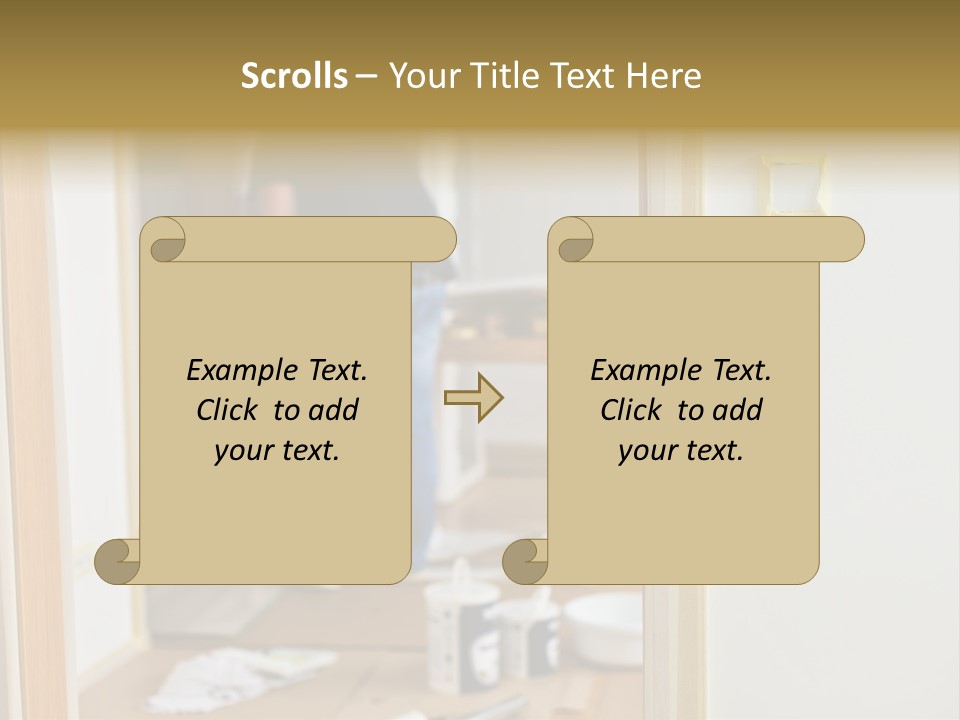 Scrolls – Your Title Text Here

Example Text. Click to add your text.

Example Text. Click to add your text.